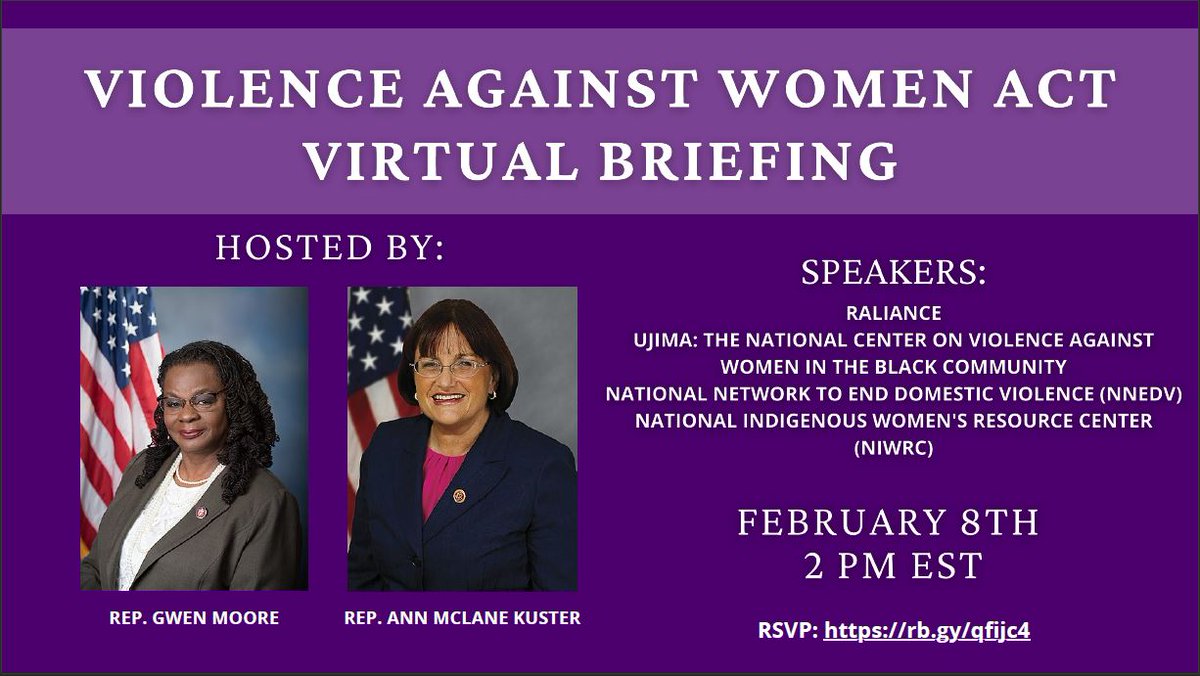 VIOLENCE AGAINST WOMEN ACT VIRTUAL BRIEFING

HOSTED BY:

REP. GWEN MOORE

REP. ANN MCLANE KUSTER

SPEAKERS:

RALIANCE
UJIMA: THE NATIONAL CENTER ON VIOLENCE AGAINST WOMEN IN THE BLACK COMMUNITY
NATIONAL NETWORK TO END DOMESTIC VIOLENCE (NNEDV)
NATIONAL INDIGENOUS WOMEN'S RESOURCE CENTER (NIWRC)

FEBRUARY 8TH
2 PM EST

RSVP: https://rb.gy/qfijc4